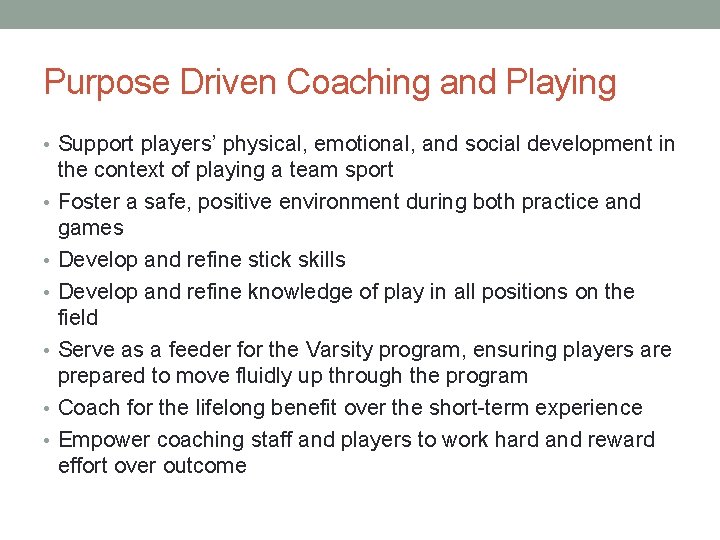 Purpose Driven Coaching and Playing

• Support players' physical, emotional, and social development in the context of playing a team sport
• Foster a safe, positive environment during both practice and games
• Develop and refine stick skills
• Develop and refine knowledge of play in all positions on the field
• Serve as a feeder for the Varsity program, ensuring players are prepared to move fluidly up through the program
• Coach for the lifelong benefit over the short-term experience
• Empower coaching staff and players to work hard and reward effort over outcome